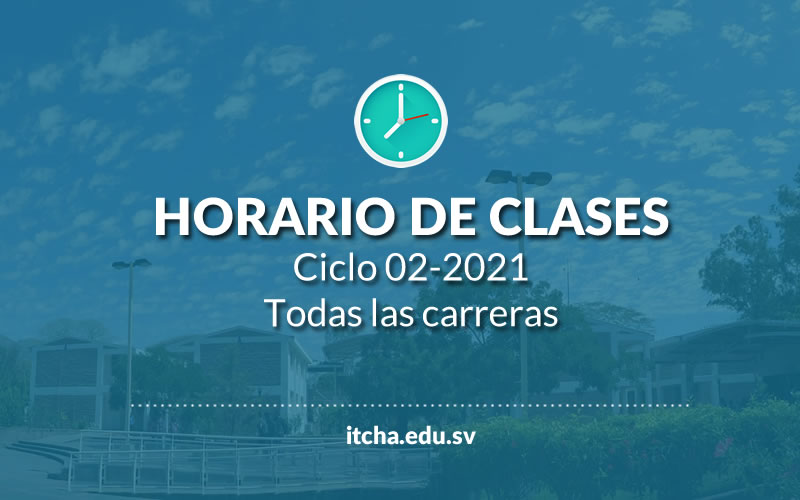 HORARIO DE CLASES
Ciclo 02-2021
Todas las carreras

itcha.edu.sv